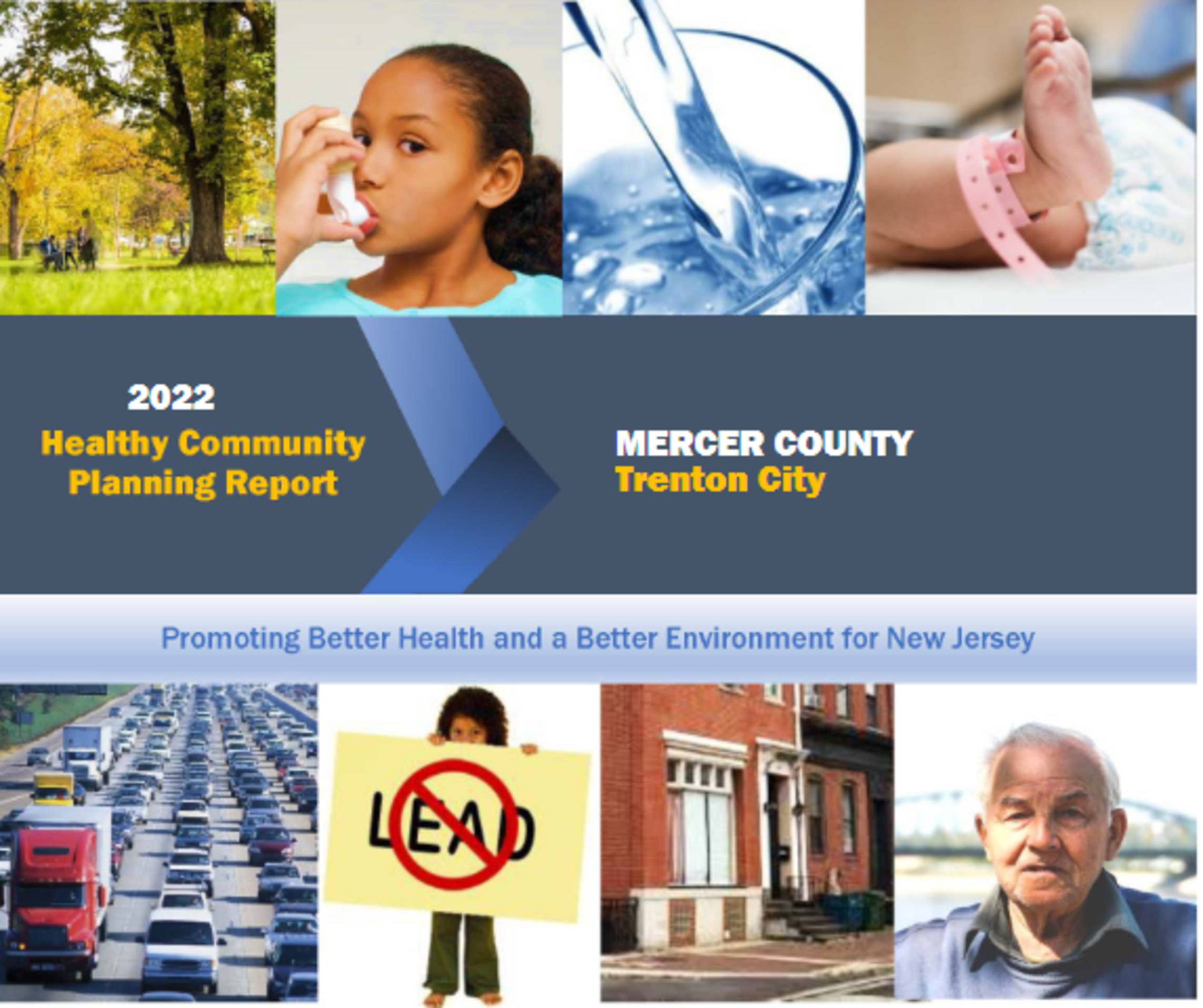 2022
Healthy Community Planning Report

MERCER COUNTY
Trenton City

Promoting Better Health and a Better Environment for New Jersey

LEAD